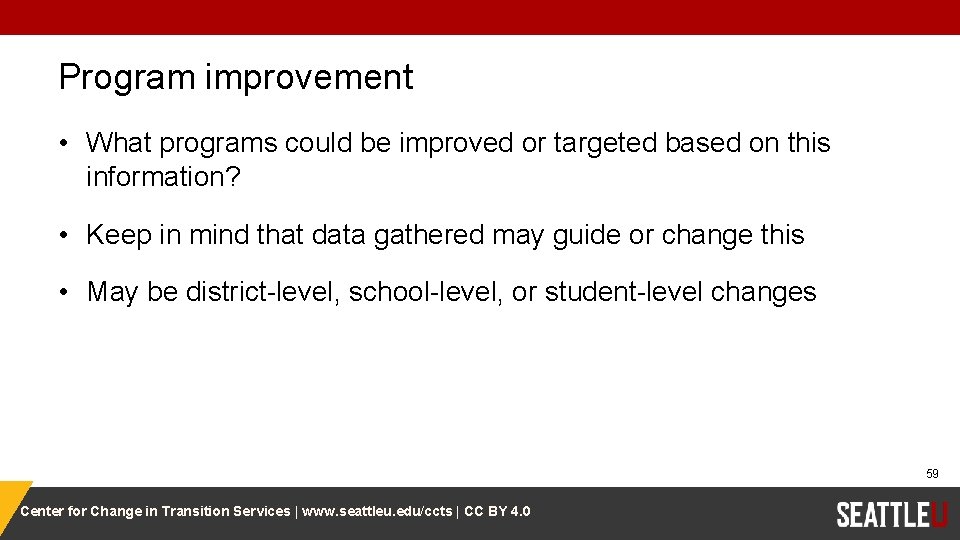 Program improvement

• What programs could be improved or targeted based on this information?

• Keep in mind that data gathered may guide or change this

• May be district-level, school-level, or student-level changes

59

Center for Change in Transition Services | www.seattleu.edu/ccts | CC BY 4.0

SEATTLEU